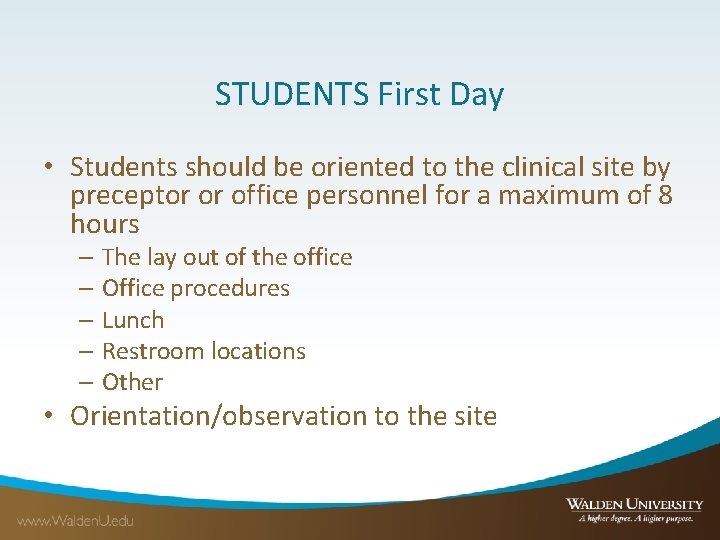 STUDENTS First Day

• Students should be oriented to the clinical site by preceptor or office personnel for a maximum of 8 hours
– The lay out of the office
– Office procedures
– Lunch
– Restroom locations
– Other
• Orientation/observation to the site

www.WaldenU.edu

WALDEN UNIVERSITY
A higher degree. A higher purpose.